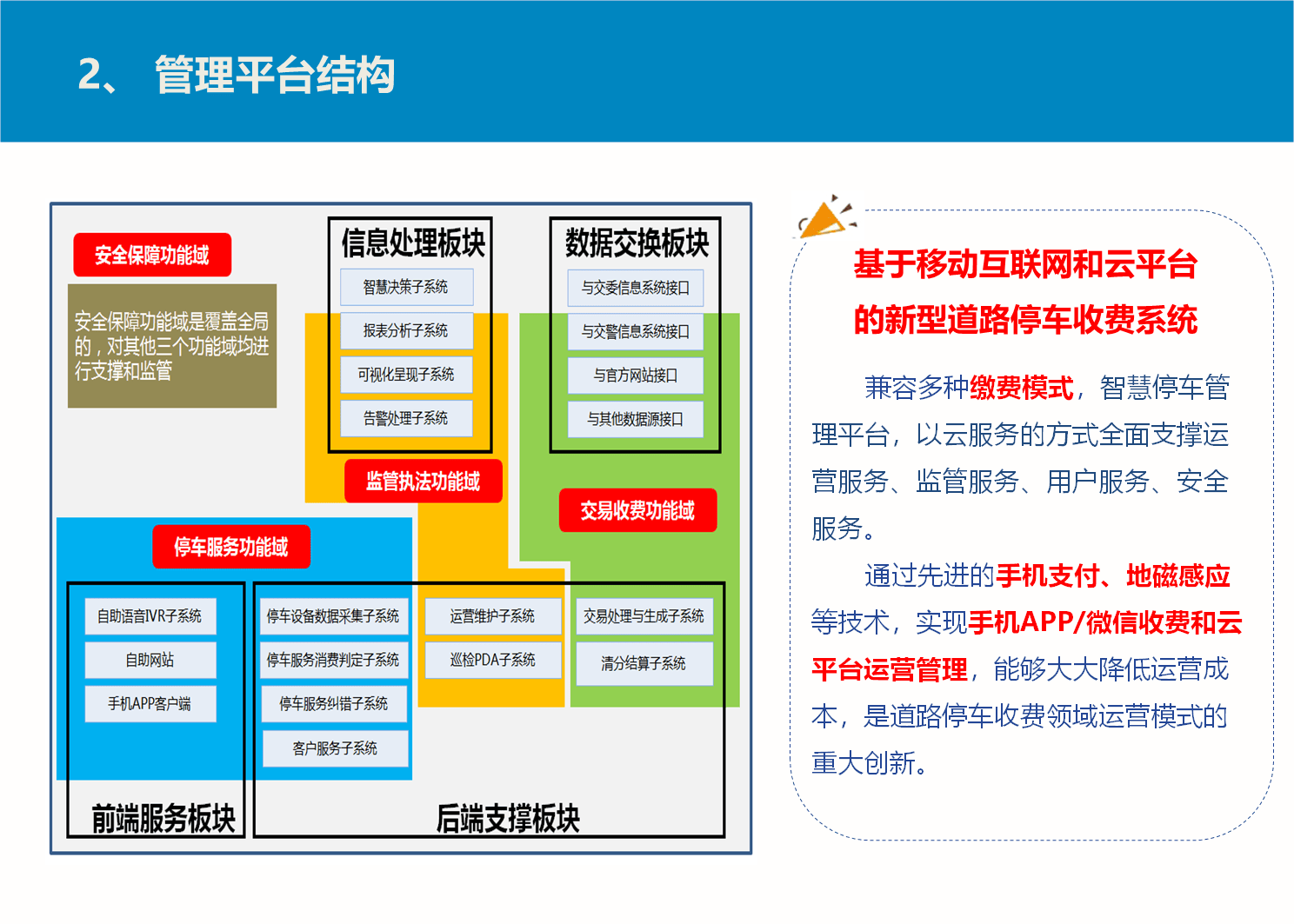 2、 管理平台结构

安全保障功能域

安全保障功能域是覆盖全局的，对其他三个功能域均进行支撑和监管

信息处理板块

智慧决策子系统

报表分析子系统

可视化呈现子系统

告警处理子系统

数据交换板块

与交委信息系统接口

与交警信息系统接口

与官方网站接口

与其他数据源接口

监管执法功能域

交易收费功能域

停车服务功能域

自助语音IVR子系统

自助网站

手机APP客户端

停车设备数据采集子系统

停车服务消费判定子系统

停车服务纠错子系统

客户服务子系统

运营维护子系统

巡检PDA子系统

交易处理与生成子系统

清分结算子系统

前端服务板块

后端支撑板块

基于移动互联网和云平台的新型道路停车收费系统

兼容多种缴费模式，智慧停车管理平台，以云服务的方式全面支撑运营服务、监管服务、用户服务、安全服务。

通过先进的手机支付、地磁感应等技术，实现手机APP/微信收费和云平台运营管理，能够大大降低运营成本，是道路停车收费领域运营模式的重大创新。